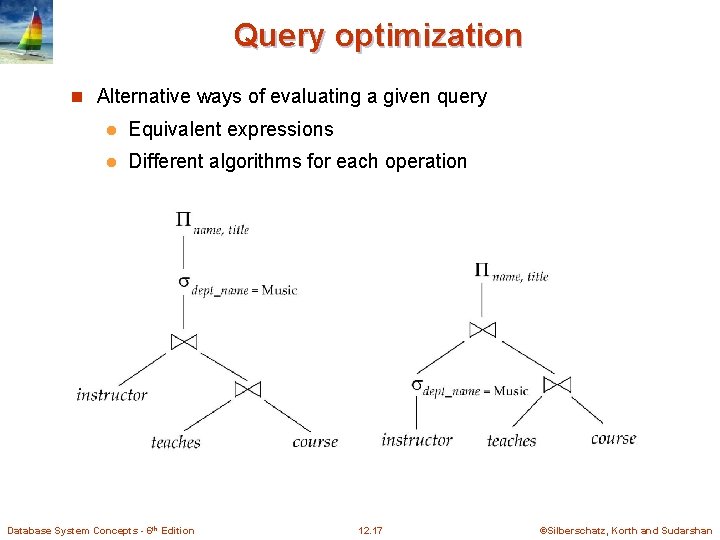 Query optimization

Alternative ways of evaluating a given query

Equivalent expressions

Different algorithms for each operation

$\Pi_{name,\ title}$

$\sigma_{dept\_name = \text{Music}}$

$\bowtie$

instructor

$\bowtie$

teaches

course

$\Pi_{name,\ title}$

$\bowtie$

$\sigma_{dept\_name = \text{Music}}$

$\bowtie$

instructor

teaches

course

Database System Concepts - 6th Edition

12.17

©Silberschatz, Korth and Sudarshan